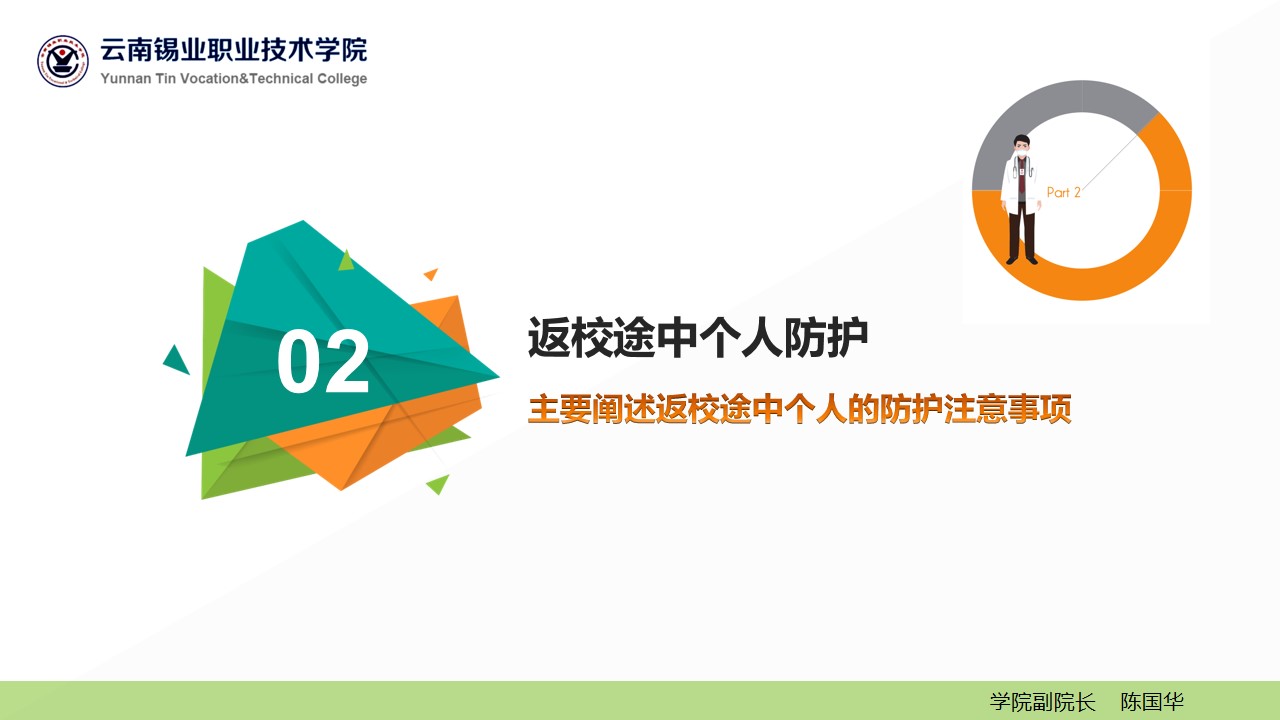 云南锡业职业技术学院
Yunnan Tin Vocation&Technical College

Part 2

02

返校途中个人防护

主要阐述返校途中个人的防护注意事项

学院副院长 陈国华